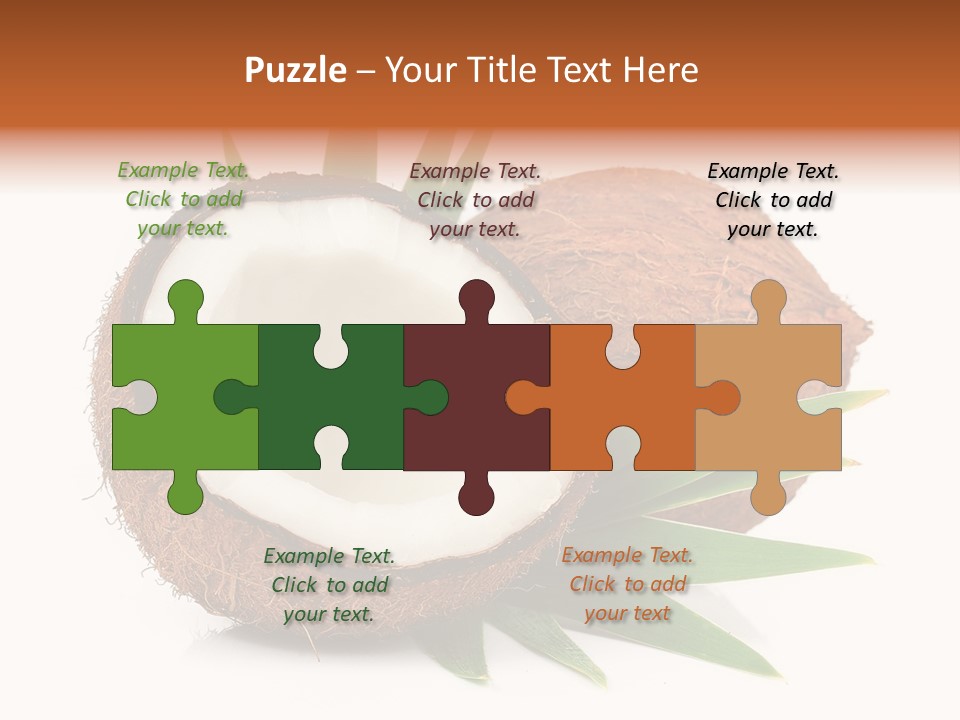 Puzzle – Your Title Text Here

Example Text. Click to add your text.

Example Text. Click to add your text.

Example Text. Click to add your text.

Example Text. Click to add your text.

Example Text. Click to add your text